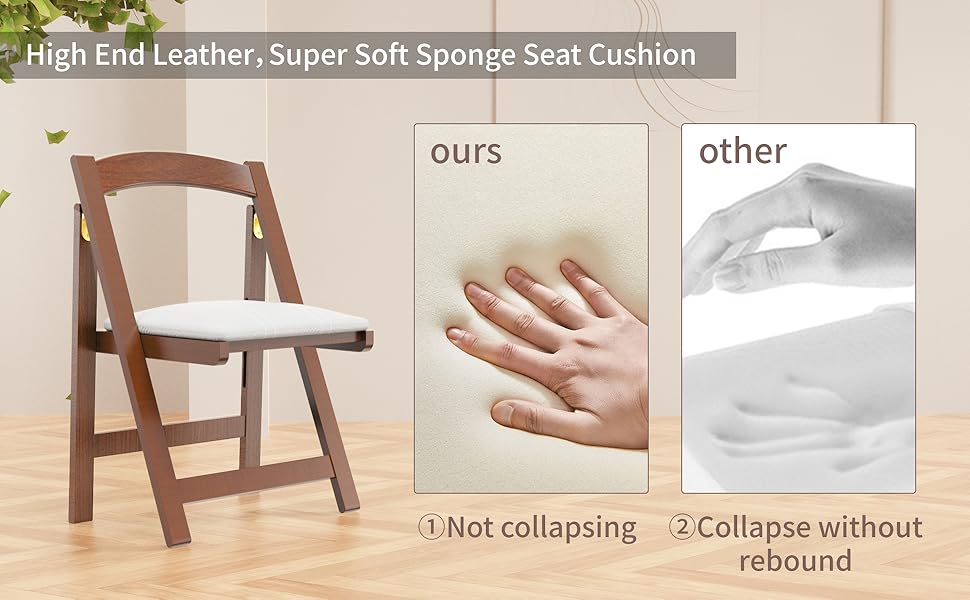 High End Leather, Super Soft Sponge Seat Cushion

ours

other

①Not collapsing

②Collapse without rebound